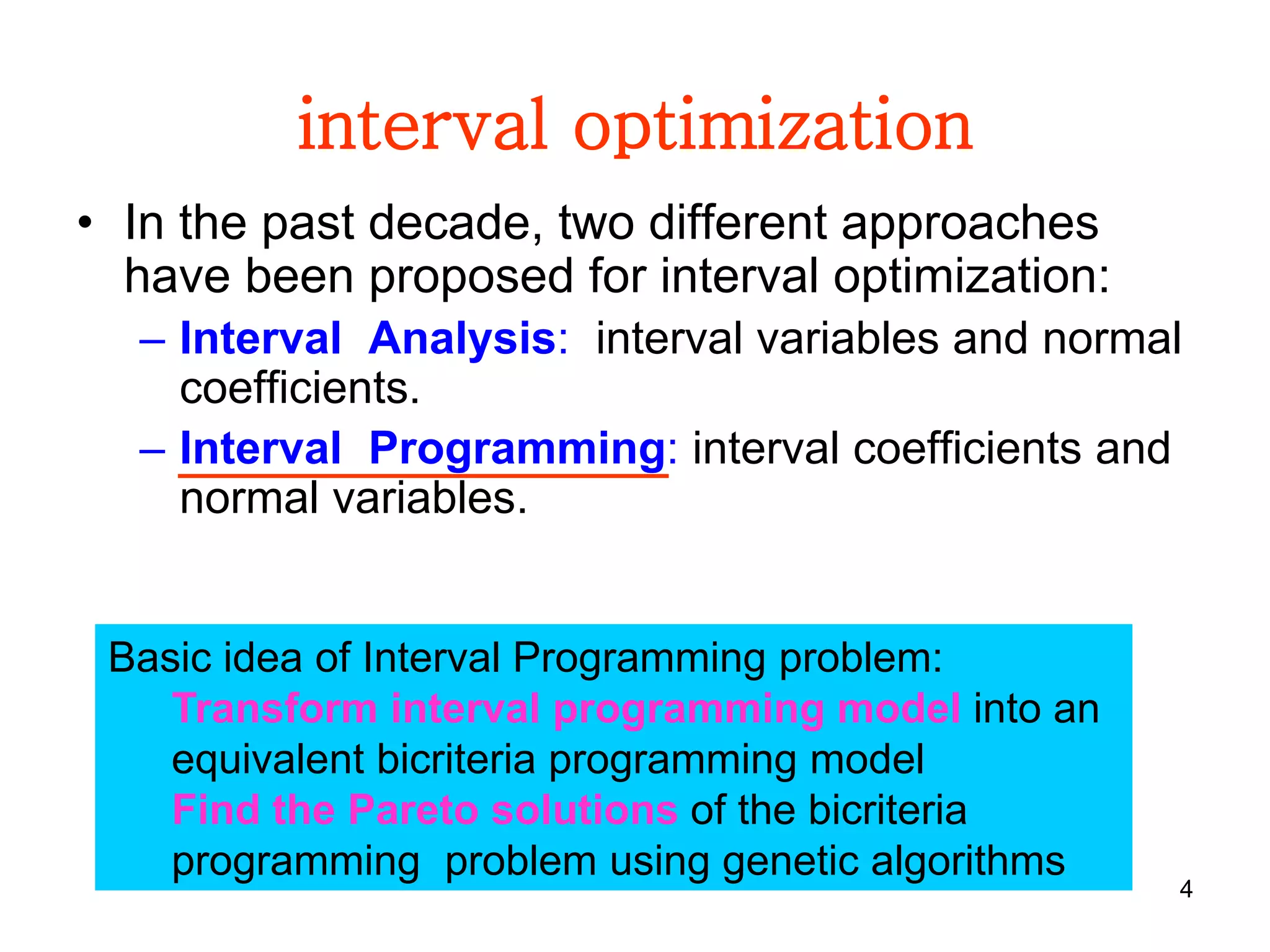 interval optimization

• In the past decade, two different approaches have been proposed for interval optimization:

– Interval Analysis: interval variables and normal coefficients.

– Interval Programming: interval coefficients and normal variables.

Basic idea of Interval Programming problem:

Transform interval programming model into an equivalent bicriteria programming model

Find the Pareto solutions of the bicriteria programming problem using genetic algorithms

4